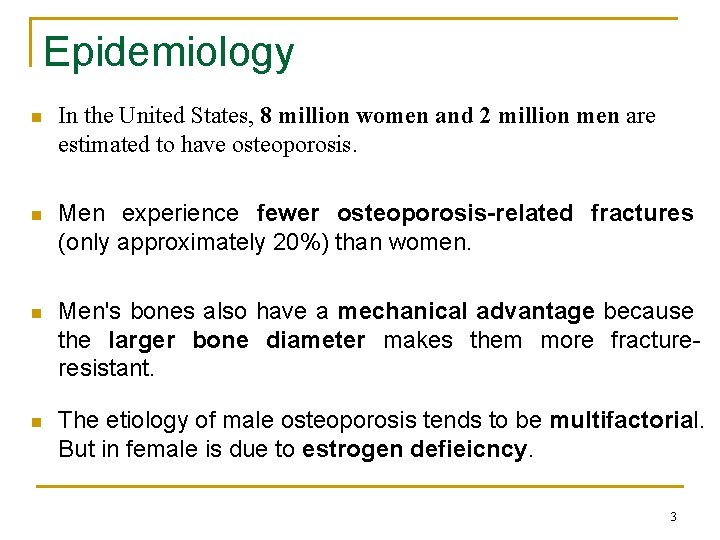 Epidemiology

In the United States, 8 million women and 2 million men are estimated to have osteoporosis.

Men experience fewer osteoporosis-related fractures (only approximately 20%) than women.

Men's bones also have a mechanical advantage because the larger bone diameter makes them more fracture-resistant.

The etiology of male osteoporosis tends to be multifactorial. But in female is due to estrogen defieicncy.

3